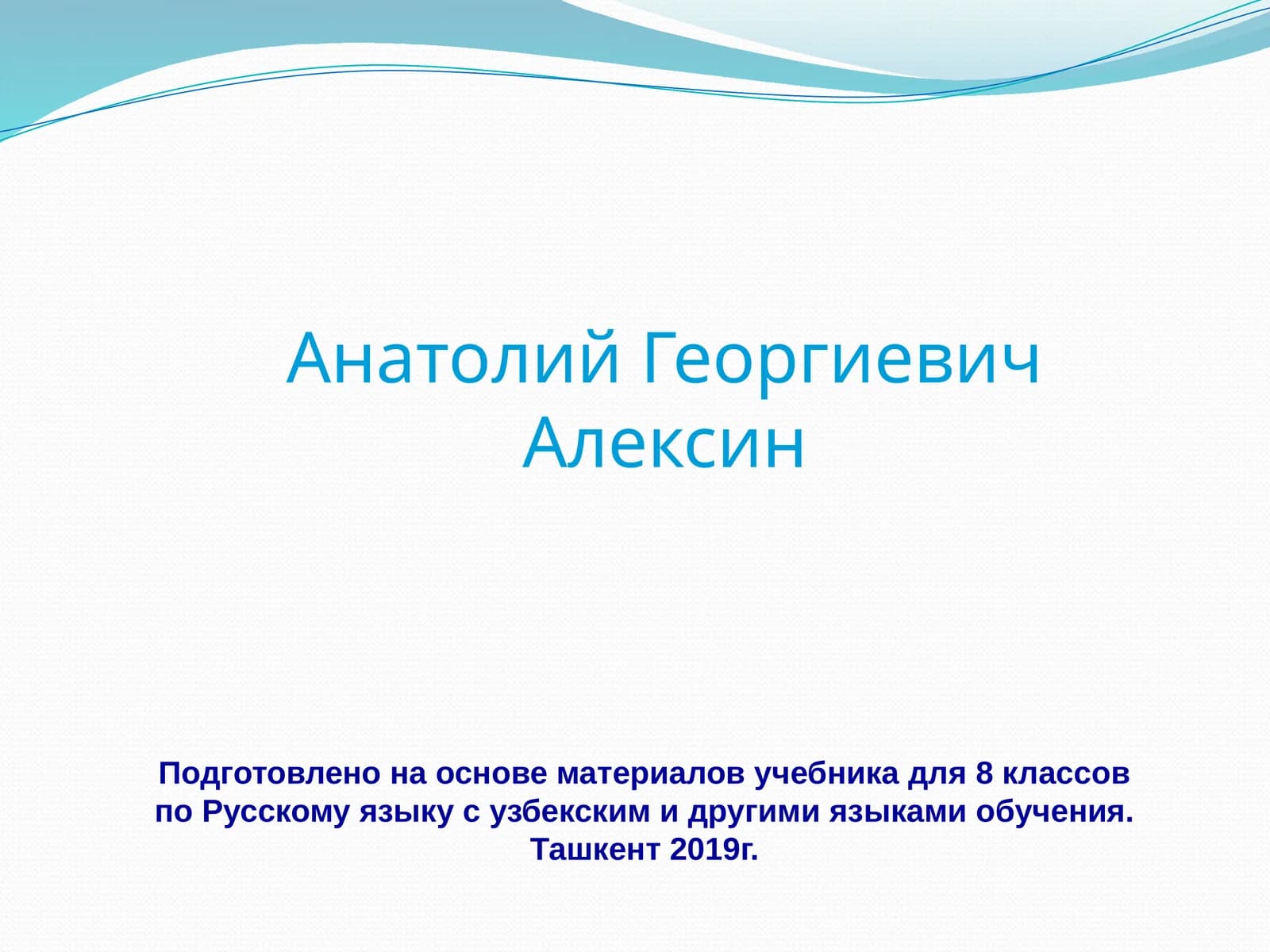 Анатолий Георгиевич Алексин

Подготовлено на основе материалов учебника для 8 классов по Русскому языку с узбекским и другими языками обучения. Ташкент 2019г.